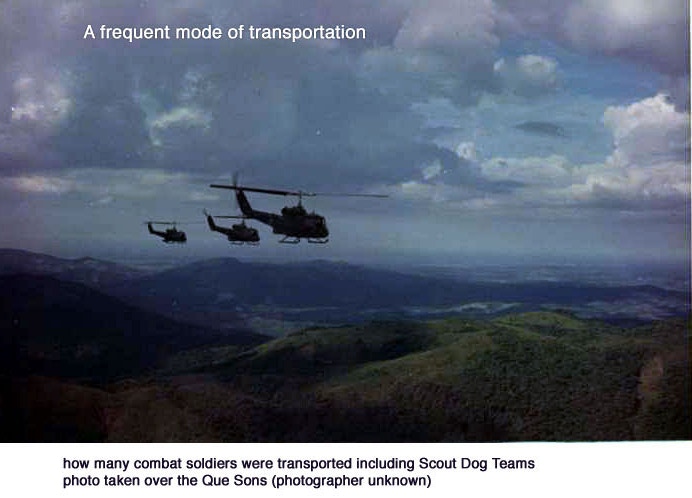 A frequent mode of transportation

how many combat soldiers were transported including Scout Dog Teams
photo taken over the Que Sons (photographer unknown)